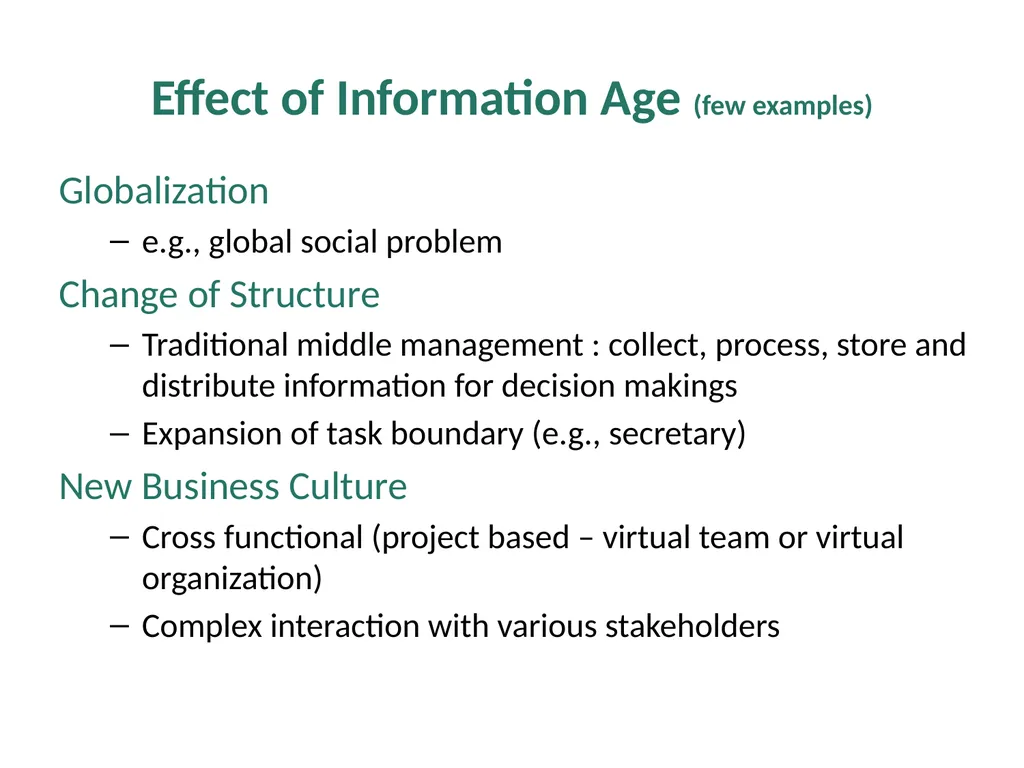 Effect of Information Age (few examples)

Globalization

– e.g., global social problem

Change of Structure

– Traditional middle management : collect, process, store and distribute information for decision makings

– Expansion of task boundary (e.g., secretary)

New Business Culture

– Cross functional (project based – virtual team or virtual organization)

– Complex interaction with various stakeholders